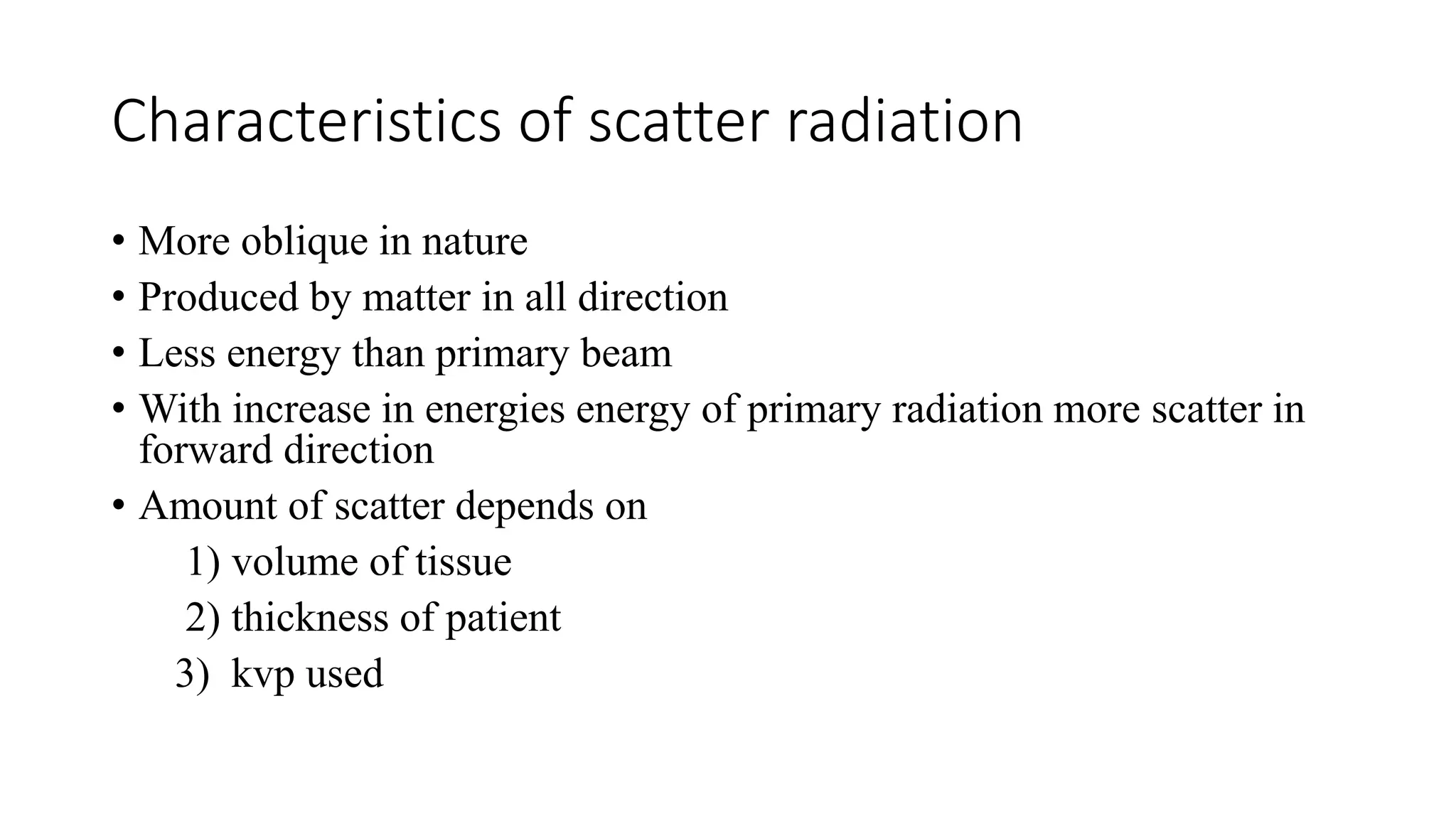 Characteristics of scatter radiation

• More oblique in nature
• Produced by matter in all direction
• Less energy than primary beam
• With increase in energies energy of primary radiation more scatter in forward direction
• Amount of scatter depends on

1) volume of tissue

2) thickness of patient

3) kvp used